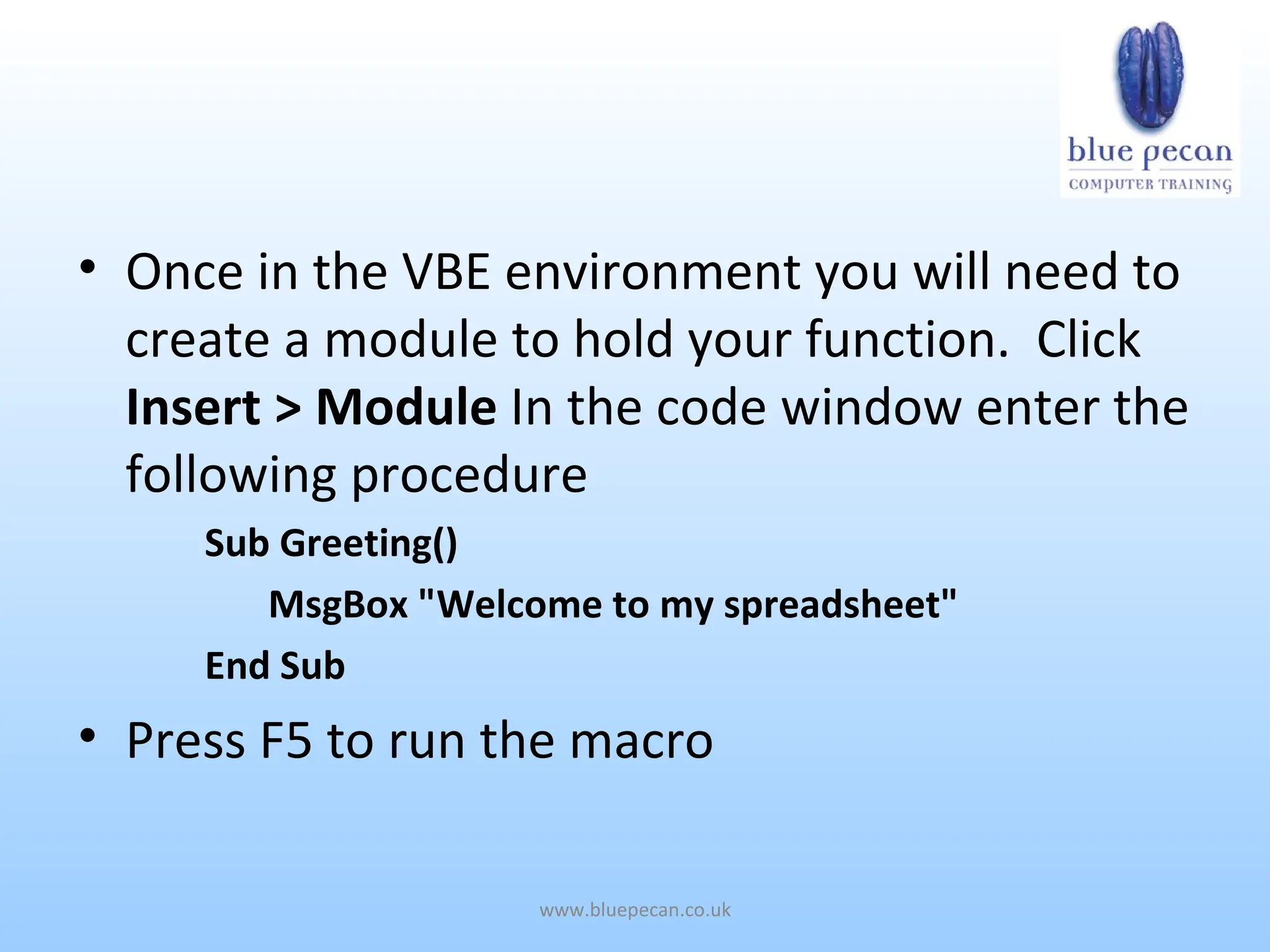 blue pecan
COMPUTER TRAINING

• Once in the VBE environment you will need to create a module to hold your function. Click Insert > Module In the code window enter the following procedure

Sub Greeting()
MsgBox "Welcome to my spreadsheet"
End Sub

• Press F5 to run the macro

www.bluepecan.co.uk